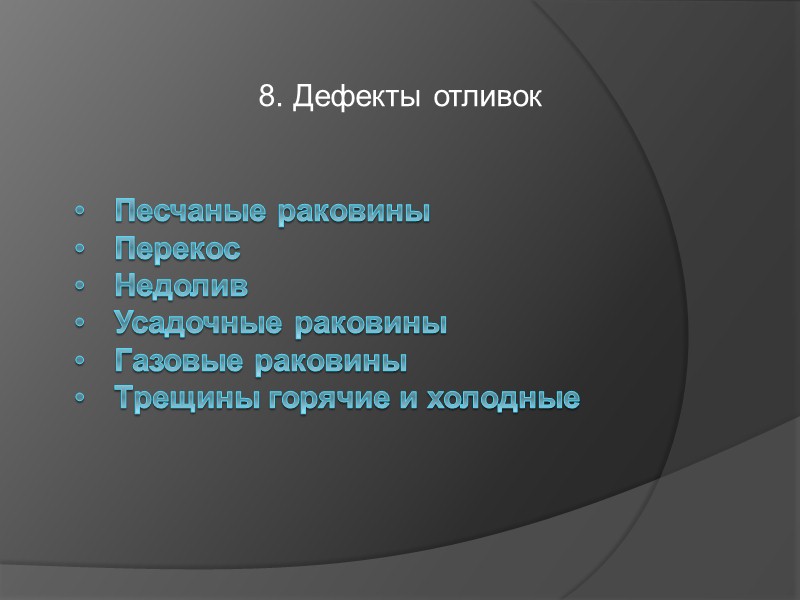 8. Дефекты отливок

• Песчаные раковины
• Перекос
• Недолив
• Усадочные раковины
• Газовые раковины
• Трещины горячие и холодные